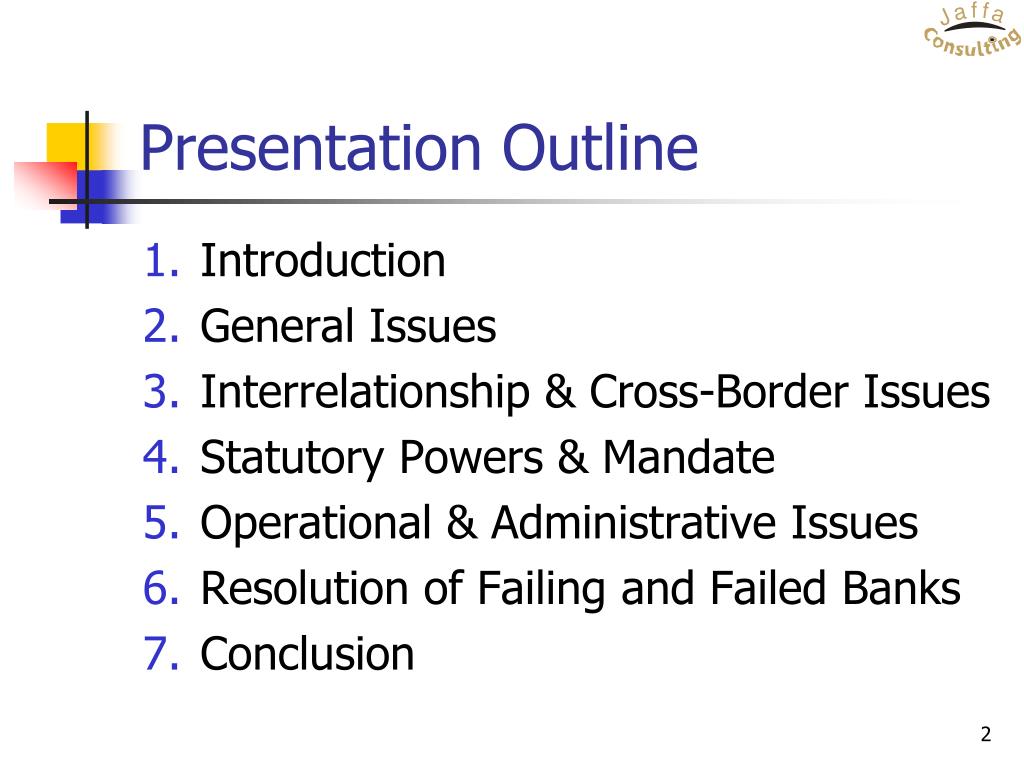 Jaffa Consulting

Presentation Outline

1. Introduction
2. General Issues
3. Interrelationship & Cross-Border Issues
4. Statutory Powers & Mandate
5. Operational & Administrative Issues
6. Resolution of Failing and Failed Banks
7. Conclusion

2